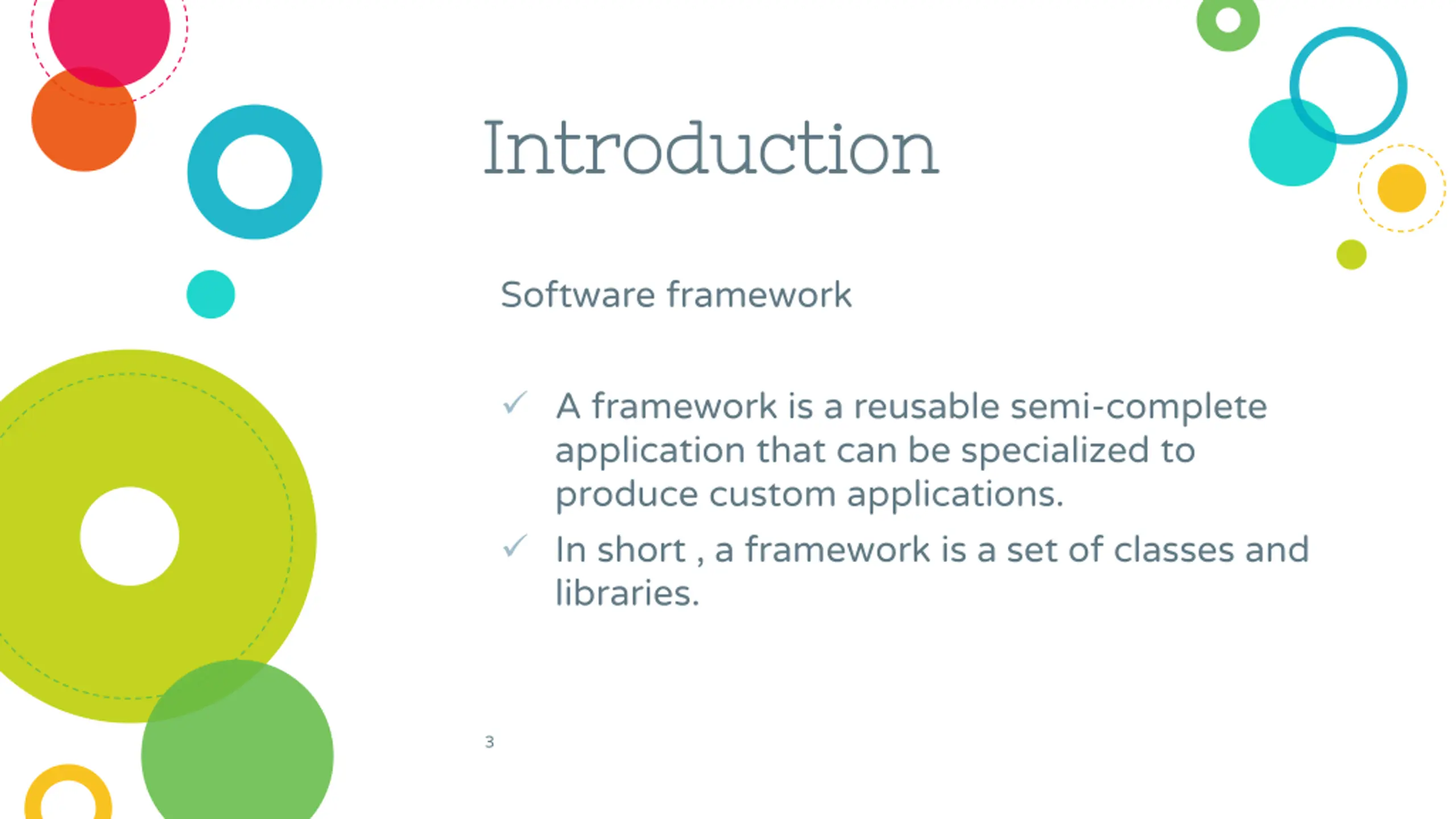 Introduction

Software framework

✓ A framework is a reusable semi-complete application that can be specialized to produce custom applications.

✓ In short , a framework is a set of classes and libraries.

3